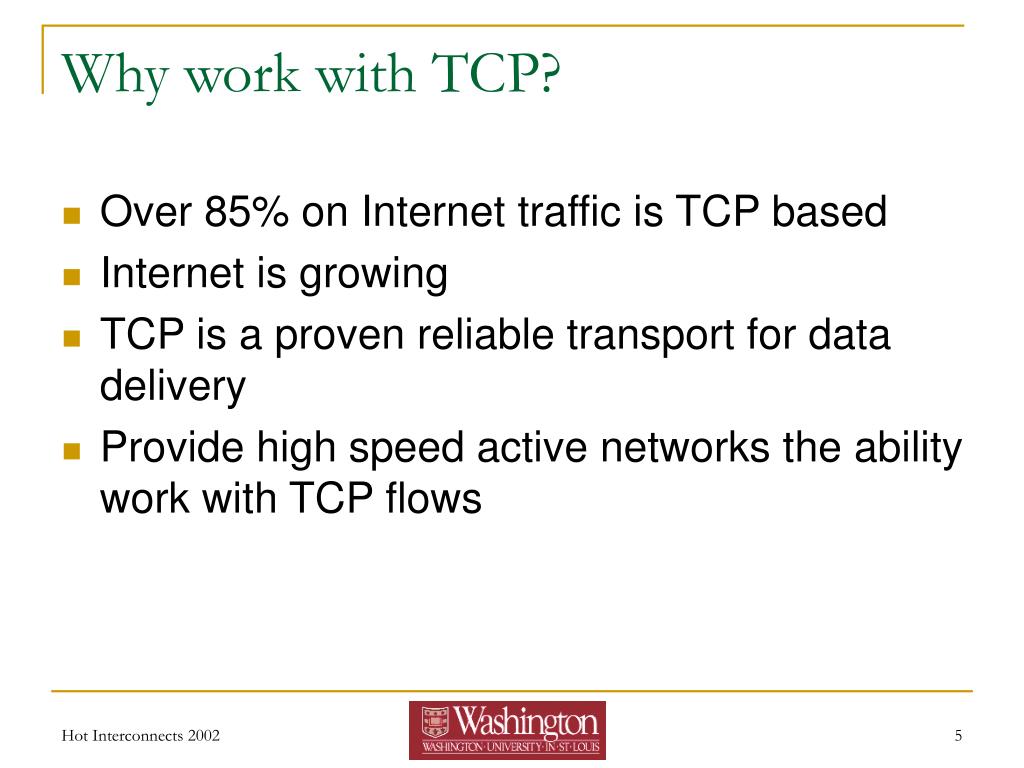 Why work with TCP?

- Over 85% on Internet traffic is TCP based
- Internet is growing
- TCP is a proven reliable transport for data delivery
- Provide high speed active networks the ability work with TCP flows

Hot Interconnects 2002

Washington
WASHINGTON·UNIVERSITY·IN·ST·LOUIS

5